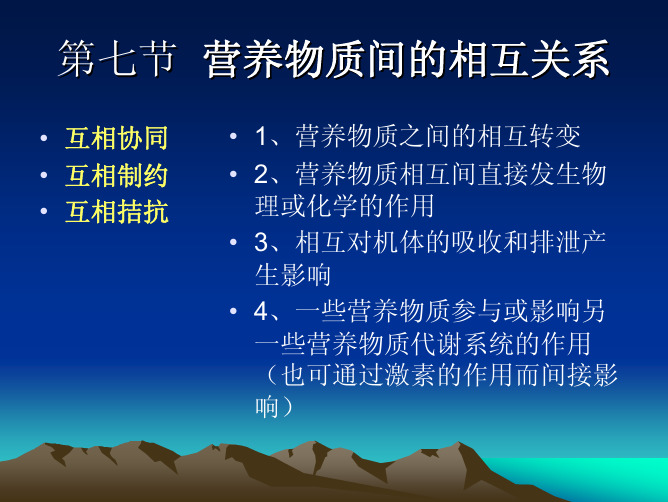 第七节 营养物质间的相互关系

• 互相协同
• 互相制约
• 互相拮抗

• 1、营养物质之间的相互转变
• 2、营养物质相互间直接发生物理或化学的作用
• 3、相互对机体的吸收和排泄产生影响
• 4、一些营养物质参与或影响另一些营养物质代谢系统的作用（也可通过激素的作用而间接影响）